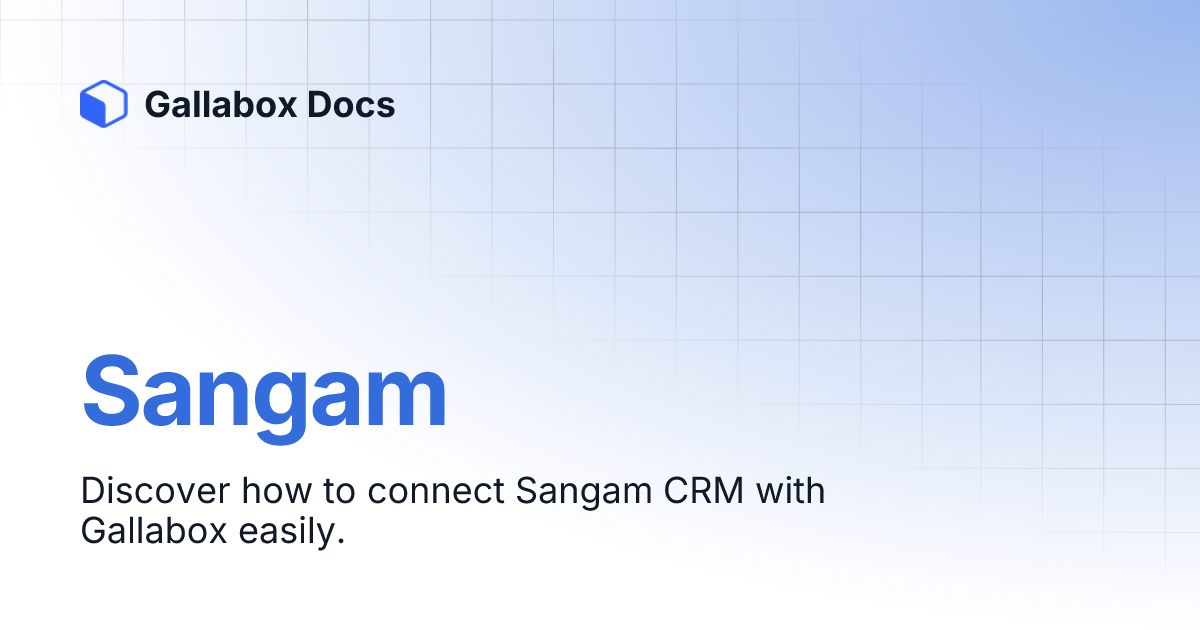 Gallabox Docs

Sangam

Discover how to connect Sangam CRM with Gallabox easily.